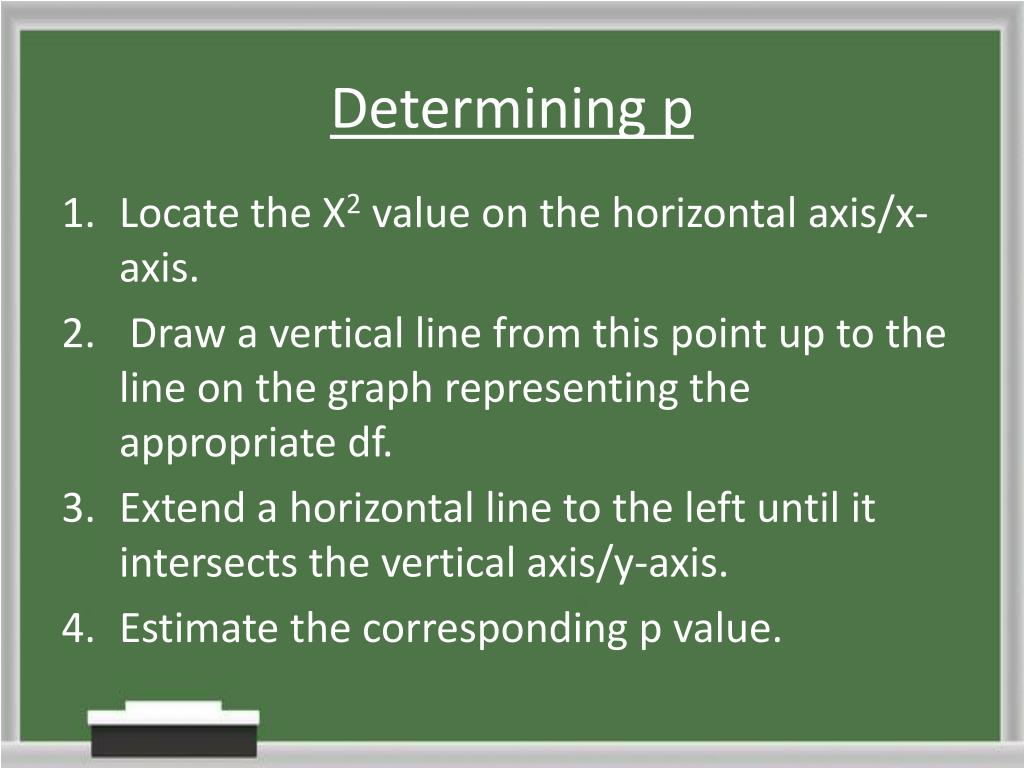 Determining p

1. Locate the $X^2$ value on the horizontal axis/x-axis.
2. Draw a vertical line from this point up to the line on the graph representing the appropriate df.
3. Extend a horizontal line to the left until it intersects the vertical axis/y-axis.
4. Estimate the corresponding p value.